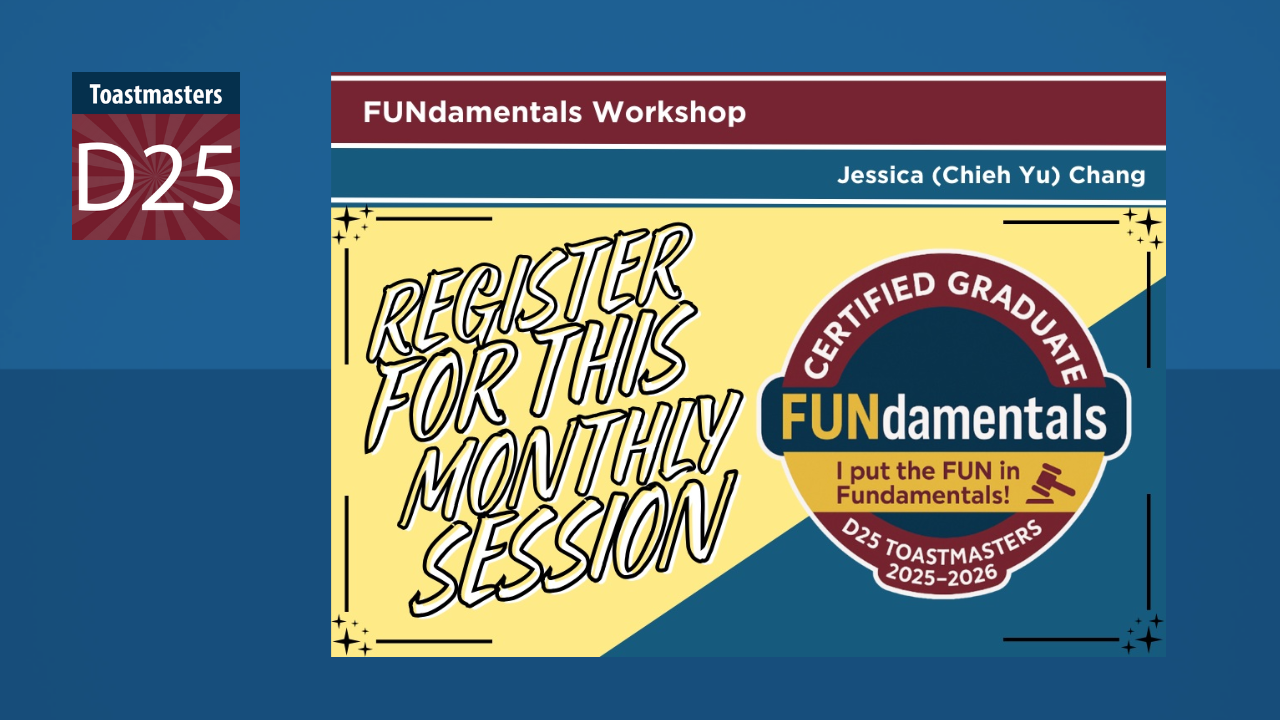 Toastmasters
D25

FUNdamentals Workshop

Jessica (Chieh Yu) Chang

REGISTER FOR THIS MONTHLY SESSION

CERTIFIED GRADUATE
FUNdamentals
I put the FUN in Fundamentals!
D25 TOASTMASTERS
2025–2026